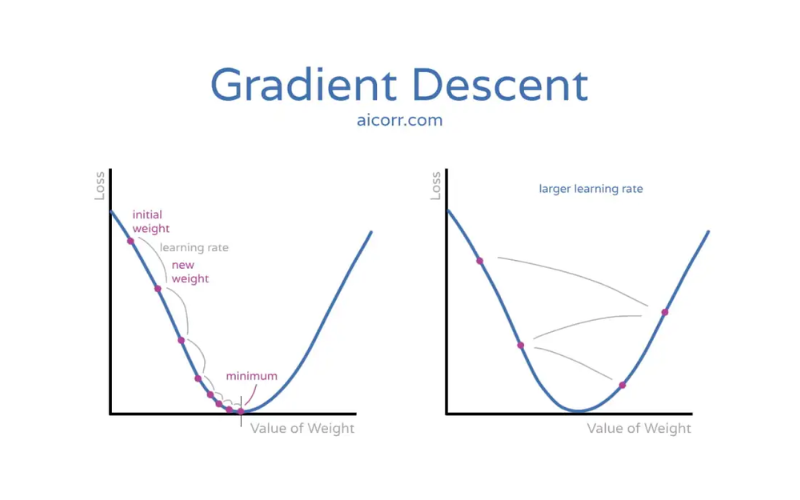 Gradient Descent
aicorr.com

Loss
initial weight
learning rate
new weight
minimum
Value of Weight

Loss
larger learning rate
Value of Weight